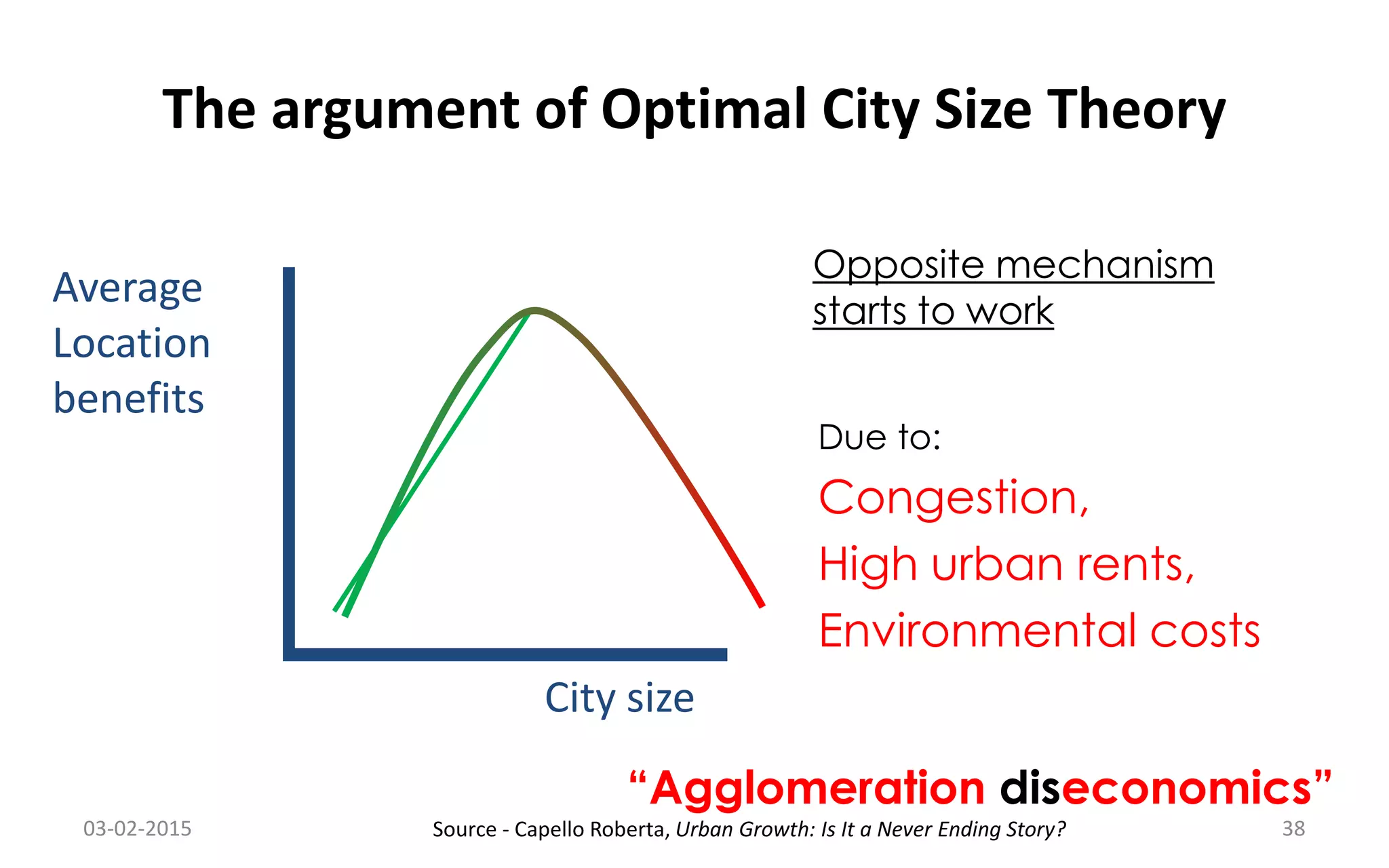 The argument of Optimal City Size Theory

Average Location benefits

City size

Opposite mechanism starts to work

Due to:

Congestion,

High urban rents,

Environmental costs

“Agglomeration diseconomics”

03-02-2015

Source - Capello Roberta, Urban Growth: Is It a Never Ending Story?

38